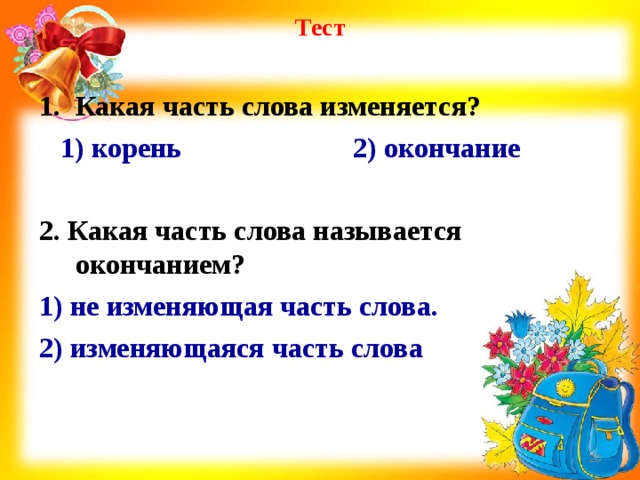 Тест

1. Какая часть слова изменяется?

1) корень 2) окончание

2. Какая часть слова называется окончанием?

1) не изменяющая часть слова.

2) изменяющаяся часть слова

20